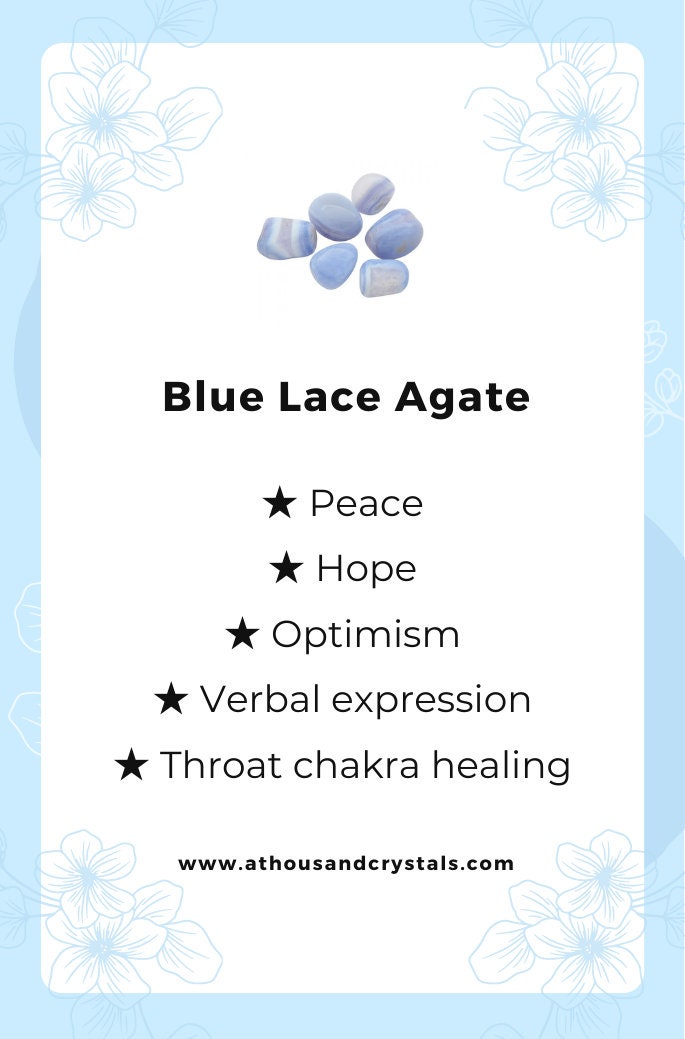 Blue Lace Agate

★ Peace
★ Hope
★ Optimism
★ Verbal expression
★ Throat chakra healing

www.athousandcrystals.com